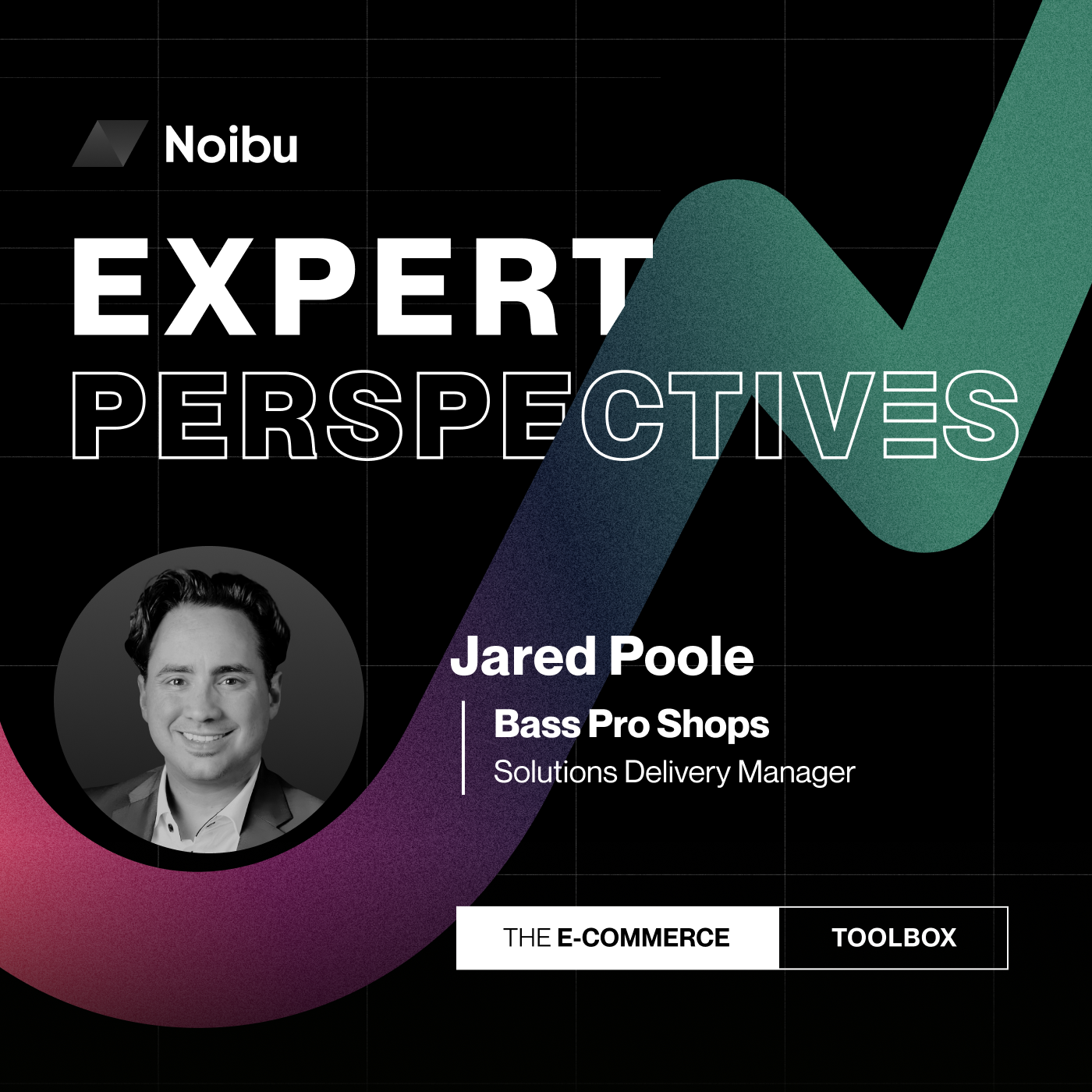 Noibu

EXPERT
PERSPECTIVES

Jared Poole
Bass Pro Shops
Solutions Delivery Manager

THE E-COMMERCE TOOLBOX